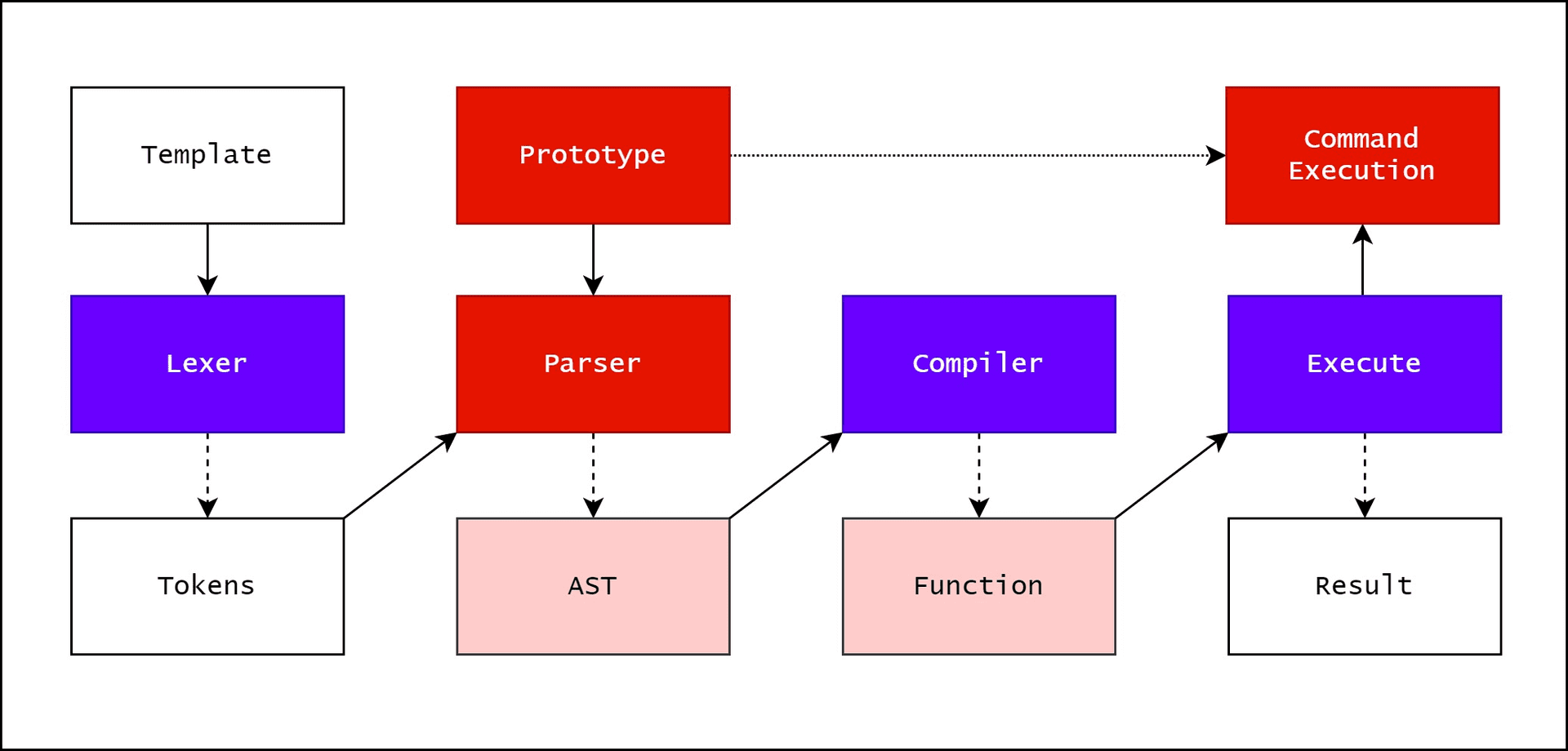 Template

Prototype

Command
Execution

Lexer

Parser

Compiler

Execute

Tokens

AST

Function

Result